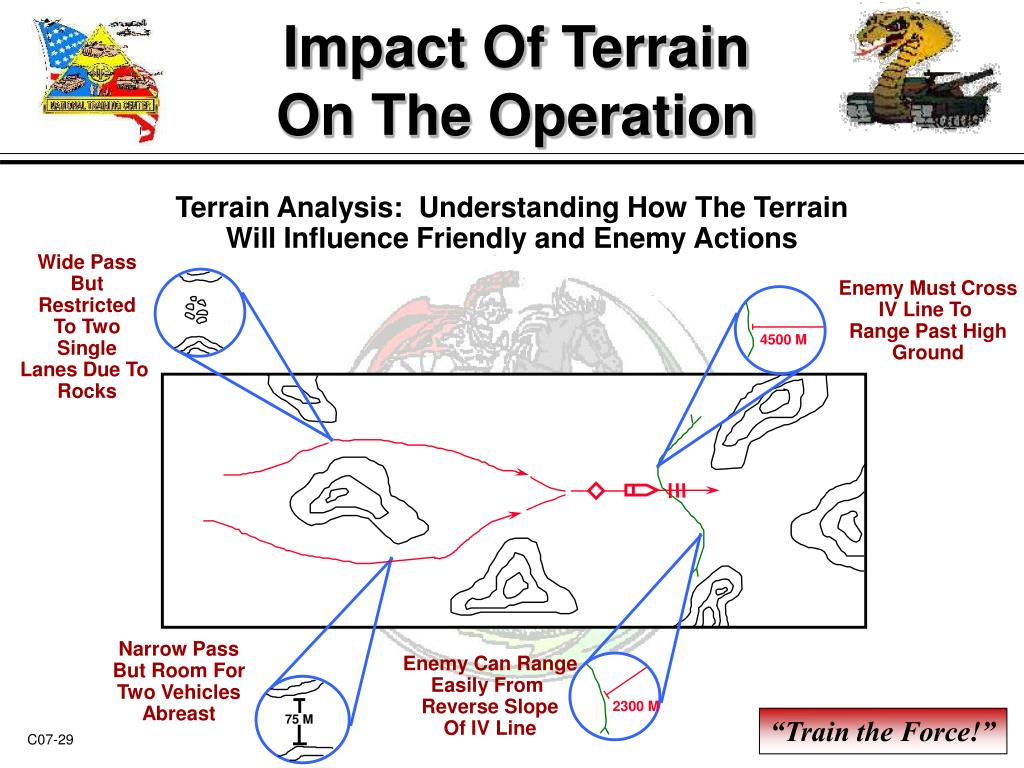 NATIONAL TRAINING CENTER

Impact Of Terrain On The Operation

Terrain Analysis: Understanding How The Terrain Will Influence Friendly and Enemy Actions

Wide Pass But Restricted To Two Single Lanes Due To Rocks

Enemy Must Cross IV Line To Range Past High Ground

4500 M

Narrow Pass But Room For Two Vehicles Abreast

75 M

Enemy Can Range Easily From Reverse Slope Of IV Line

2300 M

C07-29

“Train the Force!”